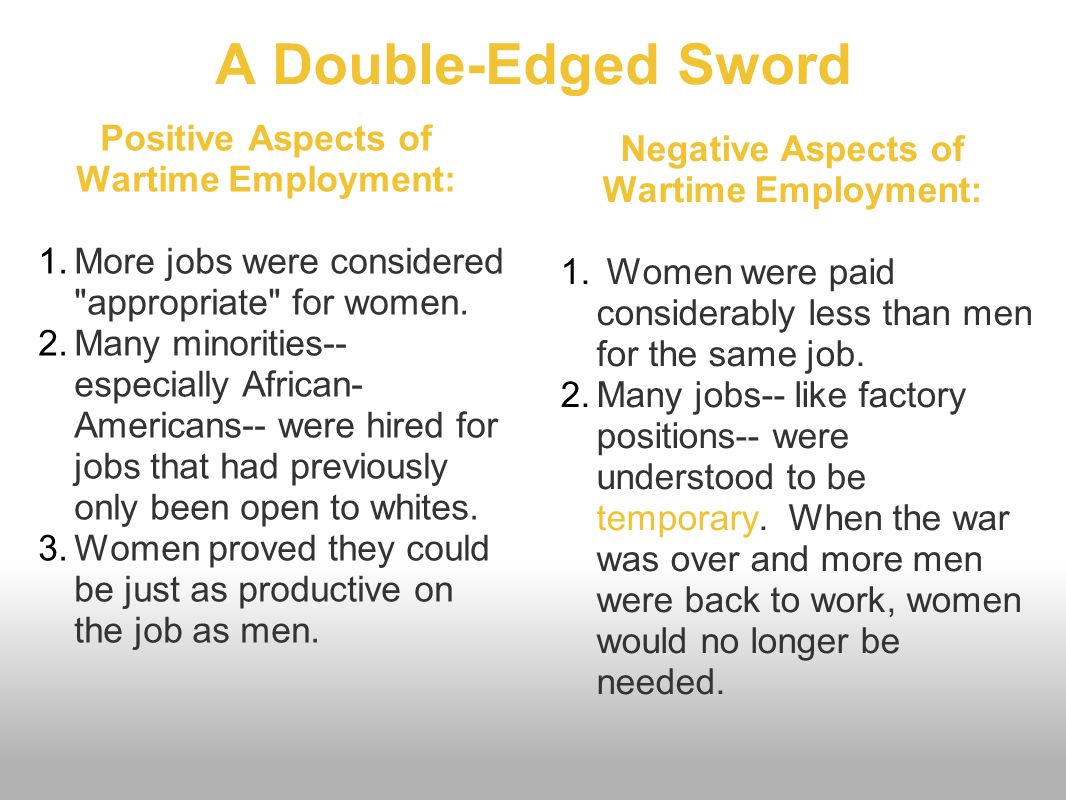 A Double-Edged Sword

Positive Aspects of Wartime Employment:

1. More jobs were considered "appropriate" for women.
2. Many minorities-- especially African-Americans-- were hired for jobs that had previously only been open to whites.
3. Women proved they could be just as productive on the job as men.

Negative Aspects of Wartime Employment:

1. Women were paid considerably less than men for the same job.
2. Many jobs-- like factory positions-- were understood to be temporary. When the war was over and more men were back to work, women would no longer be needed.